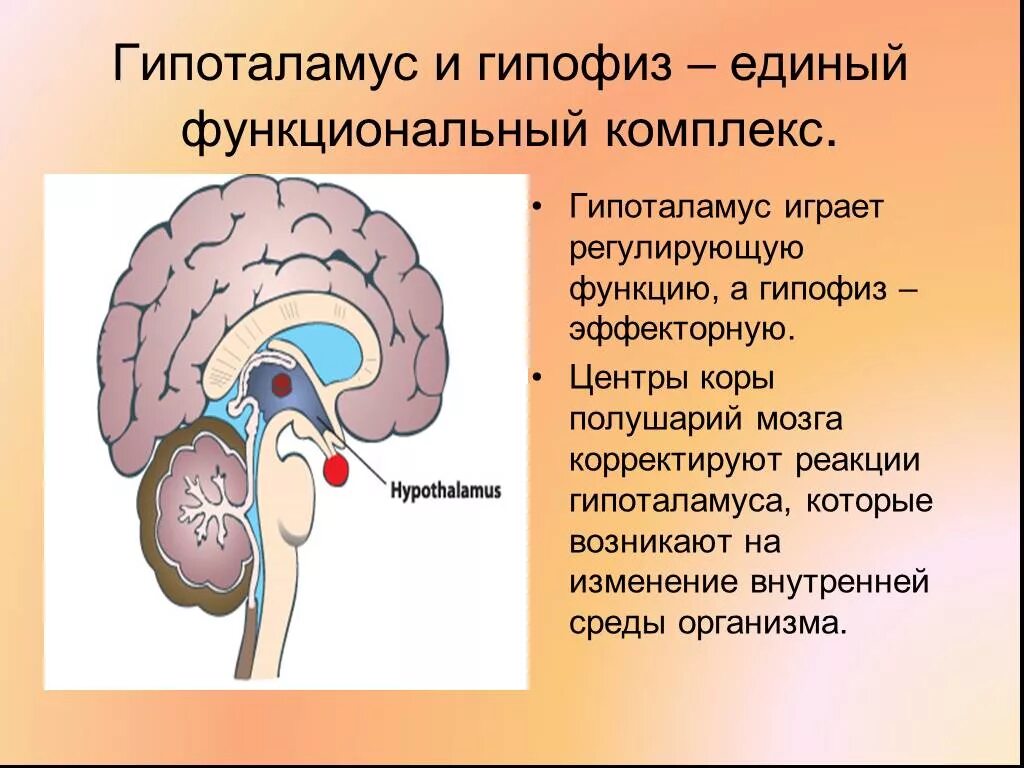 Гипоталамус и гипофиз – единый функциональный комплекс.

Hypothalamus

• Гипоталамус играет регулирующую функцию, а гипофиз – эффекторную.

• Центры коры полушарий мозга корректируют реакции гипоталамуса, которые возникают на изменение внутренней среды организма.